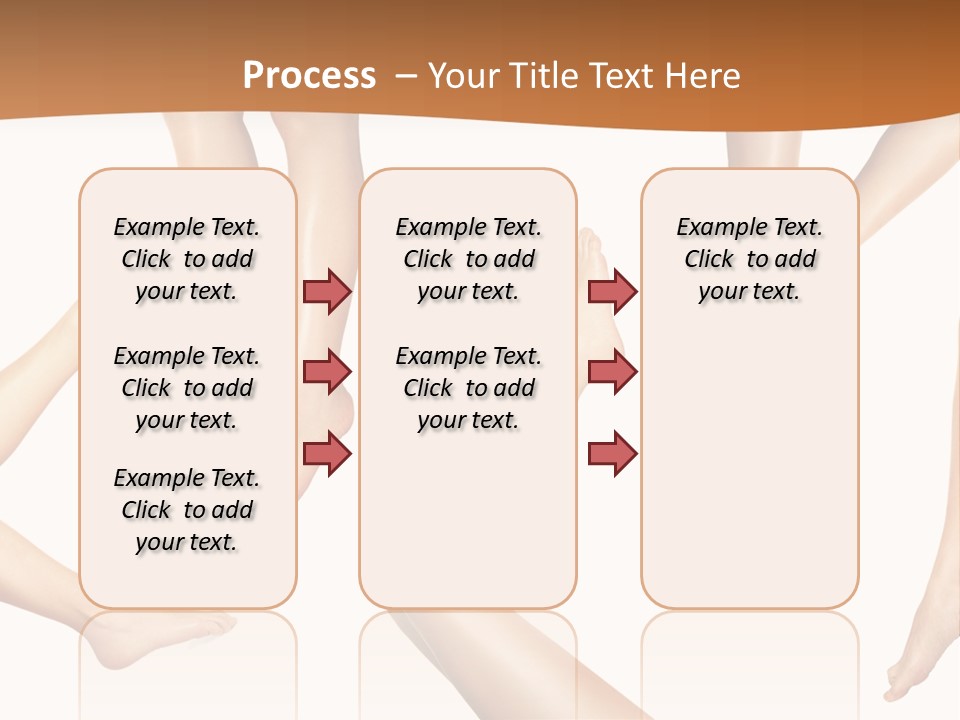 Process – Your Title Text Here

Example Text. Click to add your text.

Example Text. Click to add your text.

Example Text. Click to add your text.

Example Text. Click to add your text.

Example Text. Click to add your text.

Example Text. Click to add your text.